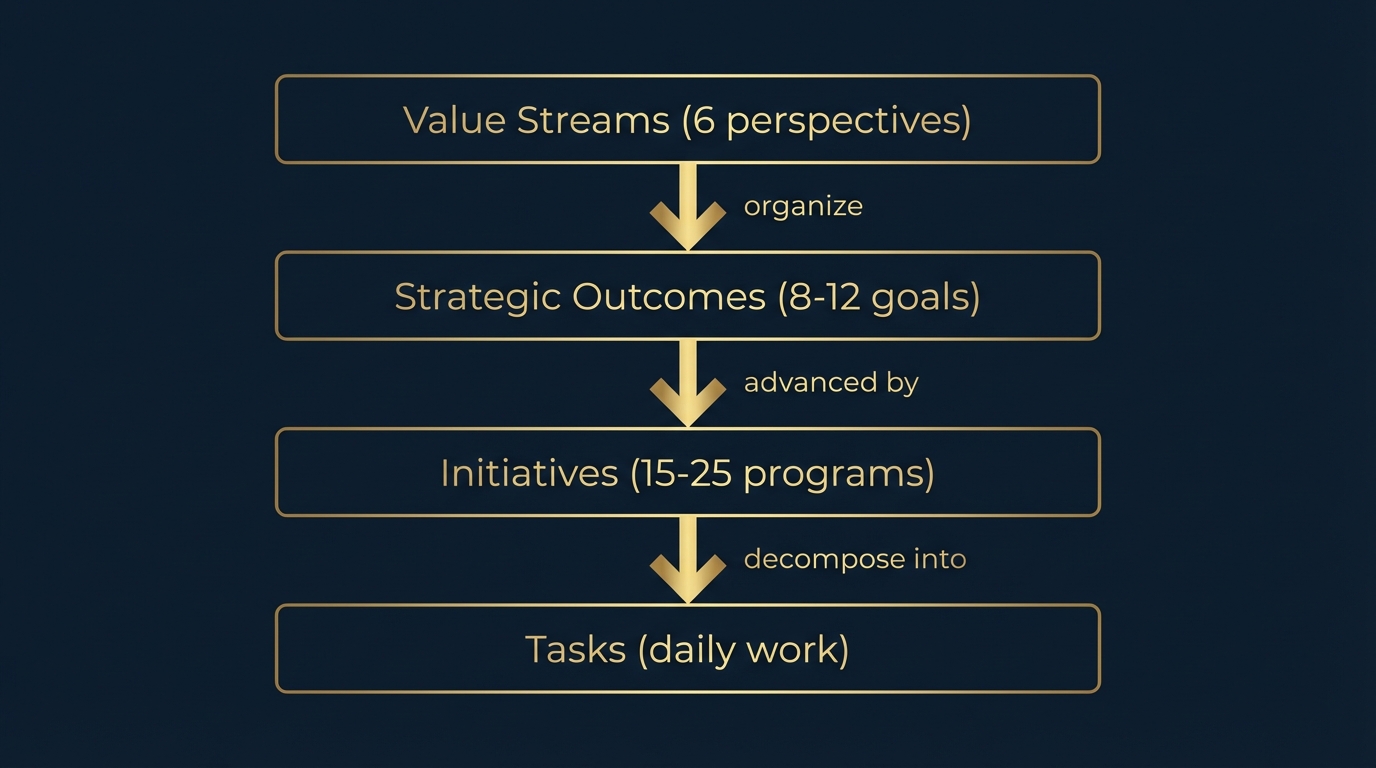 Value Streams (6 perspectives)

organize

Strategic Outcomes (8-12 goals)

advanced by

Initiatives (15-25 programs)

decompose into

Tasks (daily work)